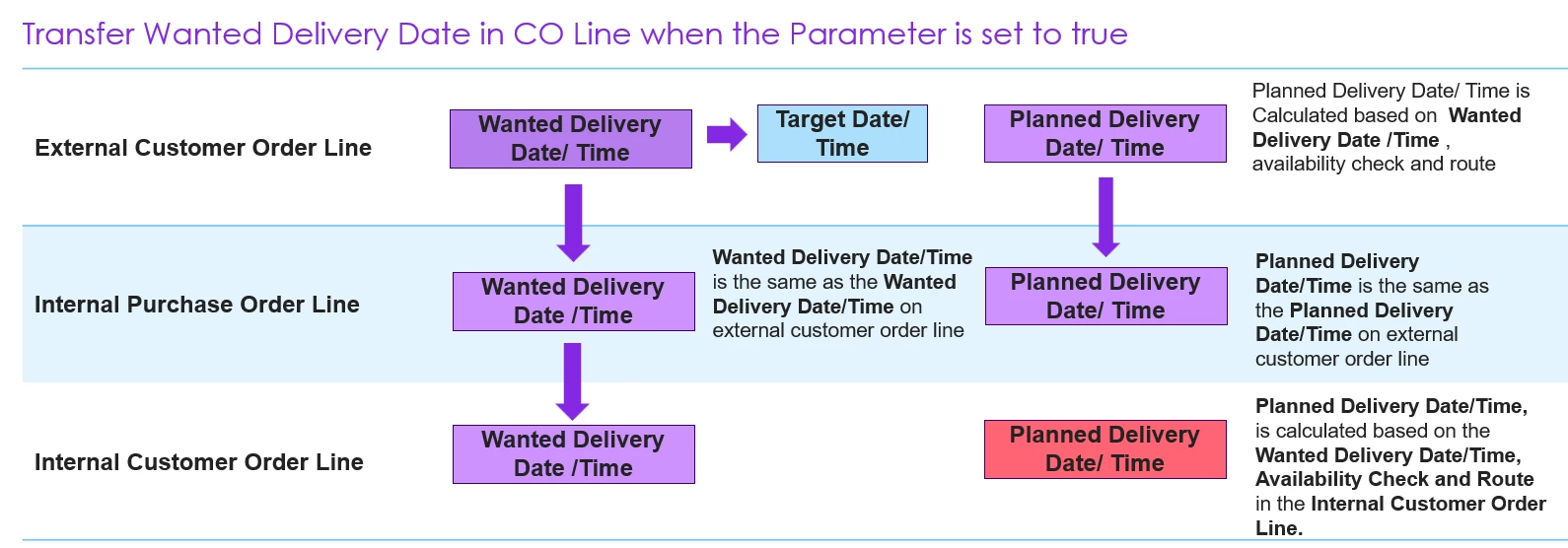 Transfer Wanted Delivery Date in CO Line when the Parameter is set to true

External Customer Order Line

Wanted Delivery Date/ Time

Target Date/ Time

Planned Delivery Date/ Time

Planned Delivery Date/ Time is Calculated based on Wanted Delivery Date /Time , availability check and route

Internal Purchase Order Line

Wanted Delivery Date /Time

Wanted Delivery Date/Time is the same as the Wanted Delivery Date/Time on external customer order line

Planned Delivery Date/ Time

Planned Delivery Date/Time is the same as the Planned Delivery Date/Time on external customer order line

Internal Customer Order Line

Wanted Delivery Date /Time

Planned Delivery Date/ Time

Planned Delivery Date/Time, is calculated based on the Wanted Delivery Date/Time, Availability Check and Route in the Internal Customer Order Line.